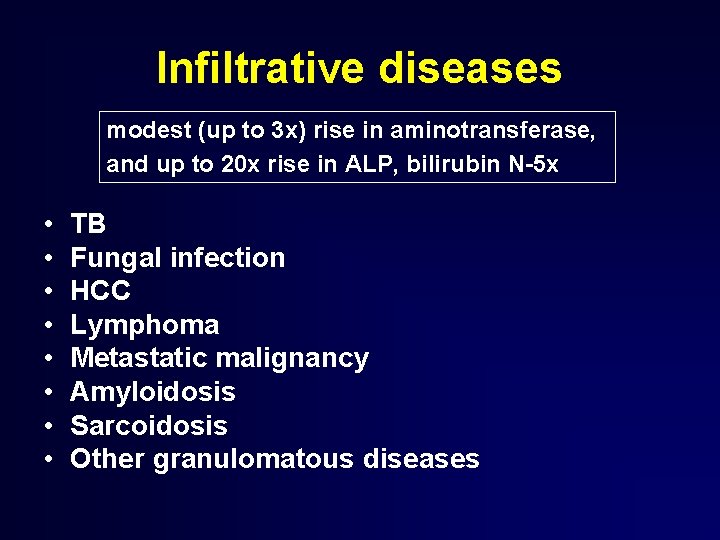 Infiltrative diseases

modest (up to 3x) rise in aminotransferase, and up to 20x rise in ALP, bilirubin N-5x

• TB
• Fungal infection
• HCC
• Lymphoma
• Metastatic malignancy
• Amyloidosis
• Sarcoidosis
• Other granulomatous diseases